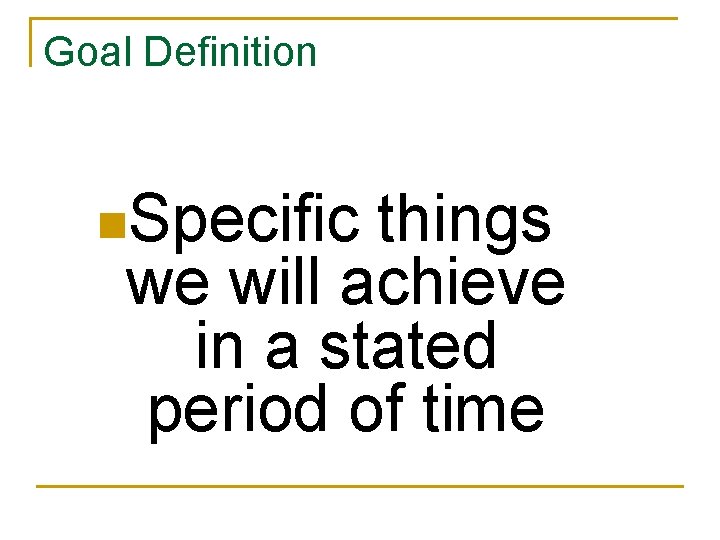 Goal Definition

Specific things we will achieve in a stated period of time